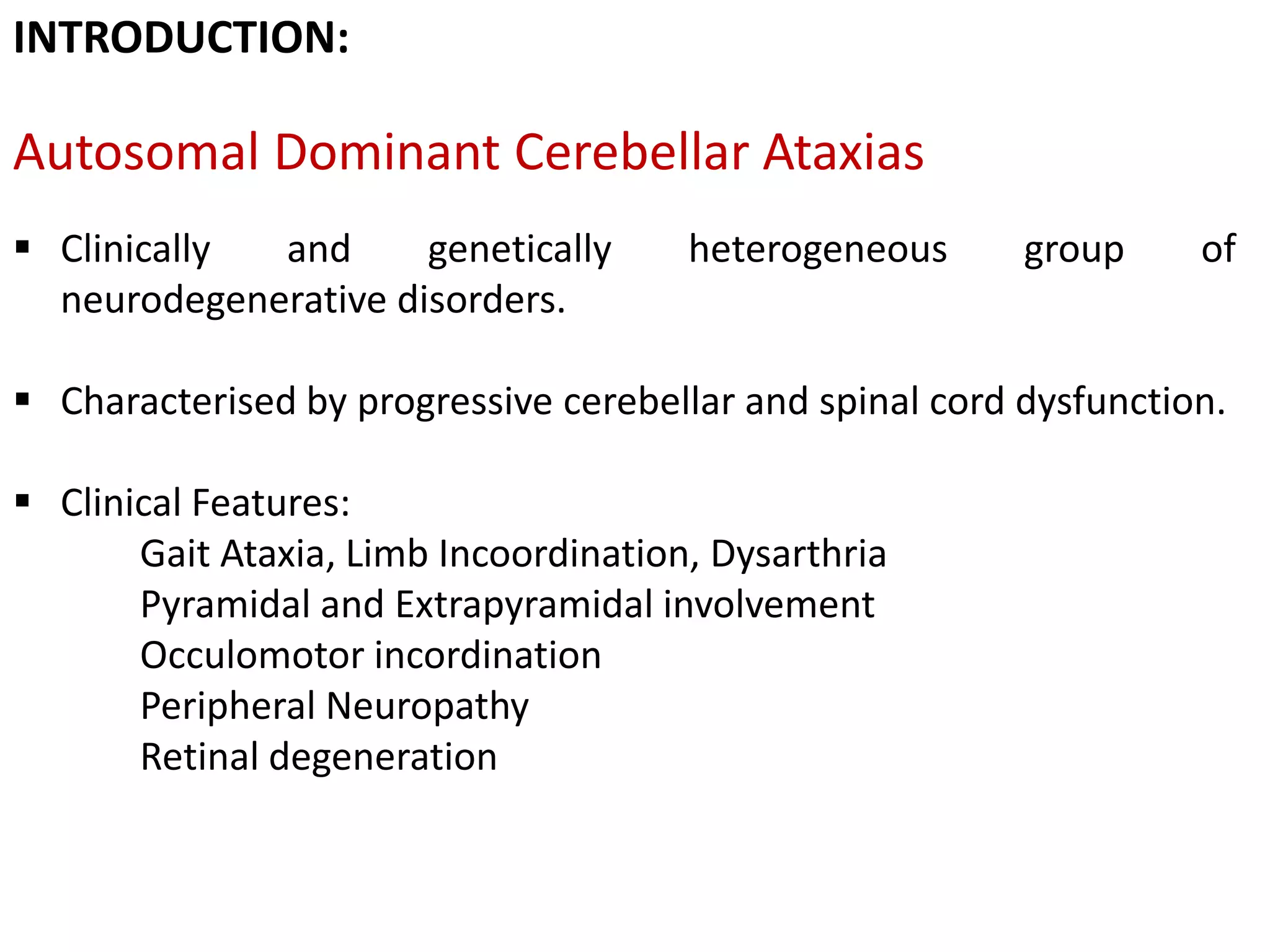 INTRODUCTION:

Autosomal Dominant Cerebellar Ataxias

▪ Clinically and genetically heterogeneous group of neurodegenerative disorders.

▪ Characterised by progressive cerebellar and spinal cord dysfunction.

▪ Clinical Features:
Gait Ataxia, Limb Incoordination, Dysarthria
Pyramidal and Extrapyramidal involvement
Occulomotor incordination
Peripheral Neuropathy
Retinal degeneration